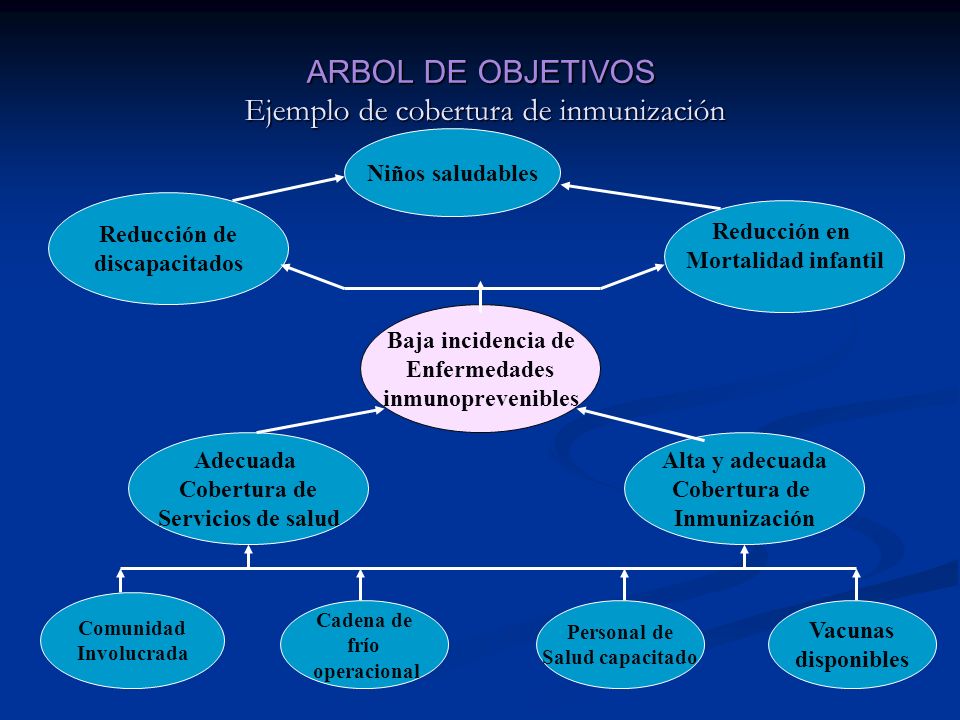 ARBOL DE OBJETIVOS
Ejemplo de cobertura de inmunización

Niños saludables

Reducción de discapacitados

Reducción en Mortalidad infantil

Baja incidencia de Enfermedades inmunoprevenibles

Adecuada Cobertura de Servicios de salud

Alta y adecuada Cobertura de Inmunización

Comunidad Involucrada

Cadena de frío operacional

Personal de Salud capacitado

Vacunas disponibles